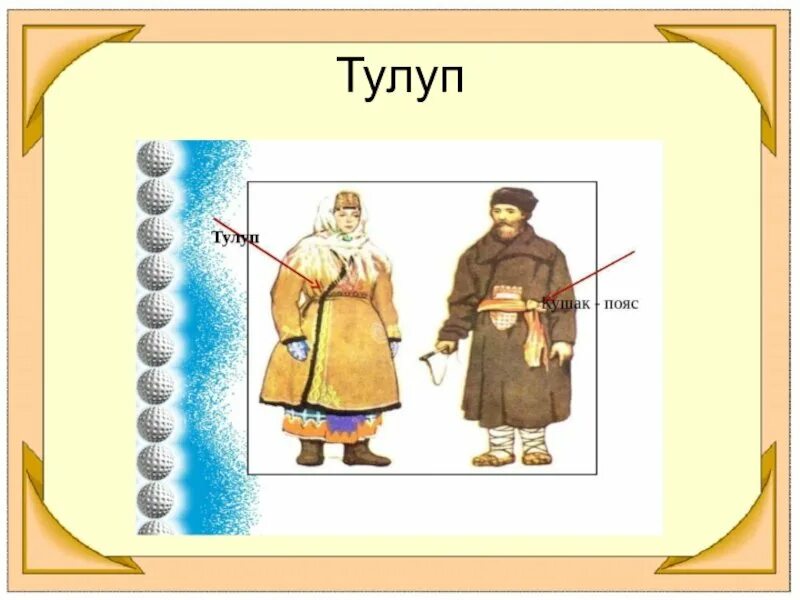 Тулуп

Тулуп

Кушак - пояс